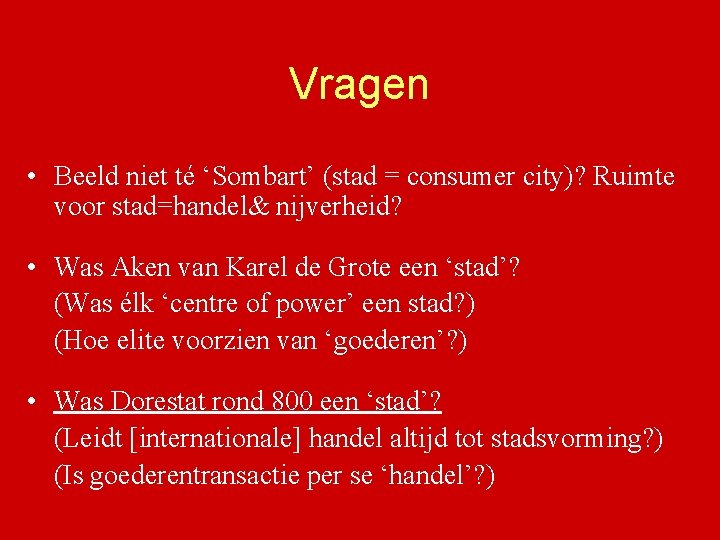 Vragen

• Beeld niet té ‘Sombart’ (stad = consumer city)? Ruimte voor stad=handel& nijverheid?

• Was Aken van Karel de Grote een ‘stad’?
(Was élk ‘centre of power’ een stad?)
(Hoe elite voorzien van ‘goederen’?)

• Was Dorestat rond 800 een ‘stad’?
(Leidt [internationale] handel altijd tot stadsvorming?)
(Is goederentransactie per se ‘handel’?)